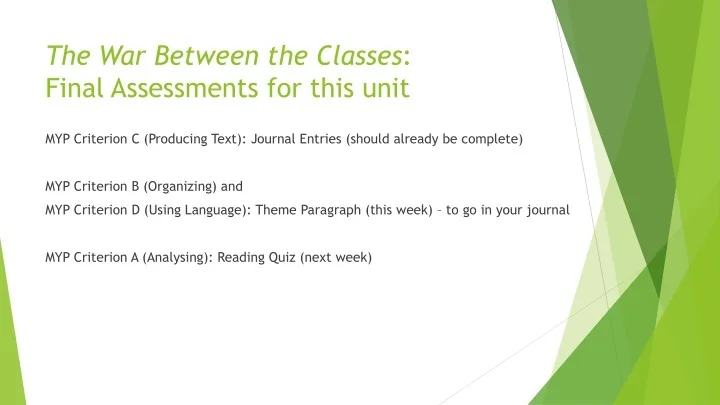 The War Between the Classes:
Final Assessments for this unit

MYP Criterion C (Producing Text): Journal Entries (should already be complete)

MYP Criterion B (Organizing) and
MYP Criterion D (Using Language): Theme Paragraph (this week) – to go in your journal

MYP Criterion A (Analysing): Reading Quiz (next week)